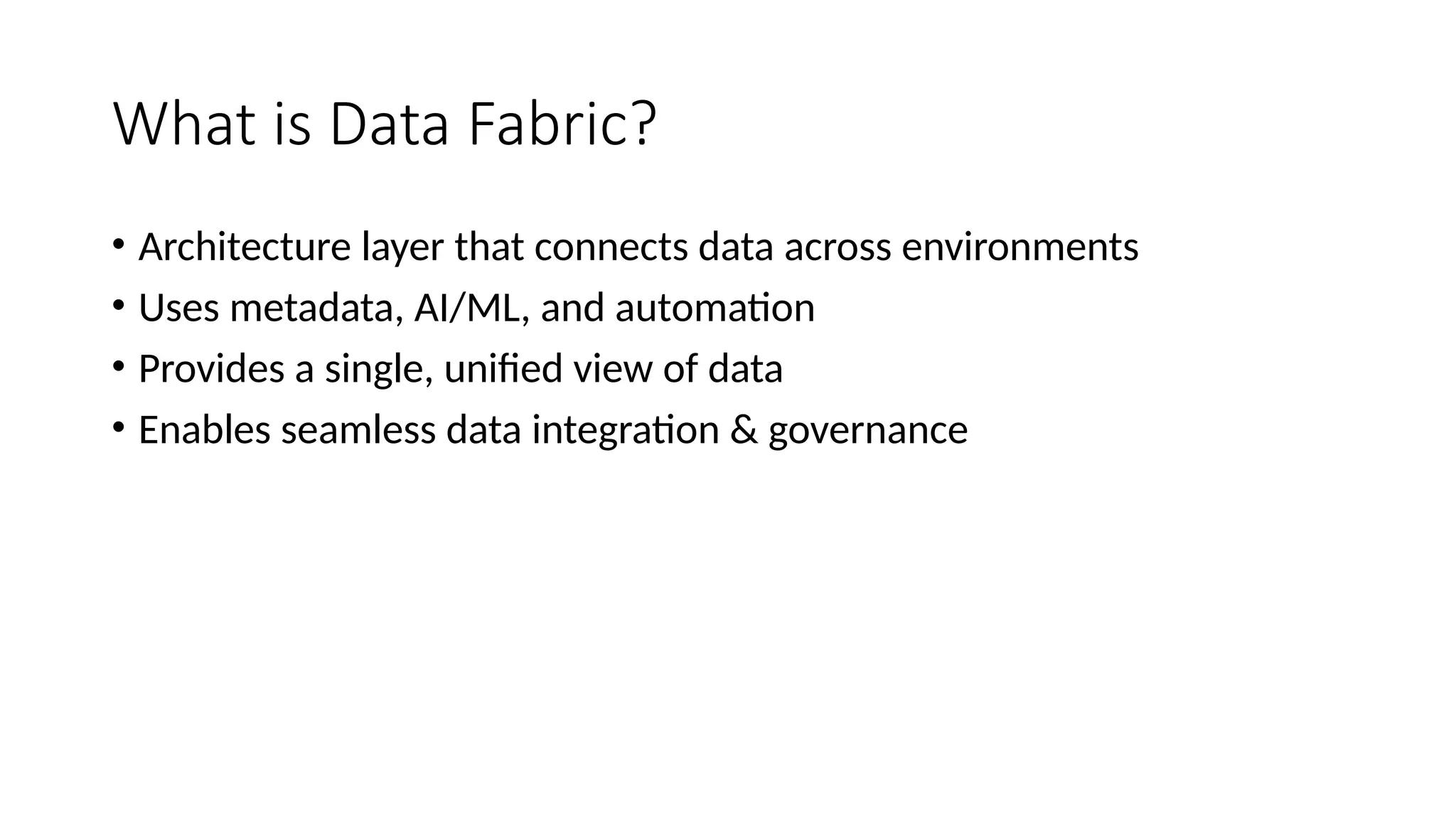 What is Data Fabric?

• Architecture layer that connects data across environments
• Uses metadata, AI/ML, and automation
• Provides a single, unified view of data
• Enables seamless data integration & governance